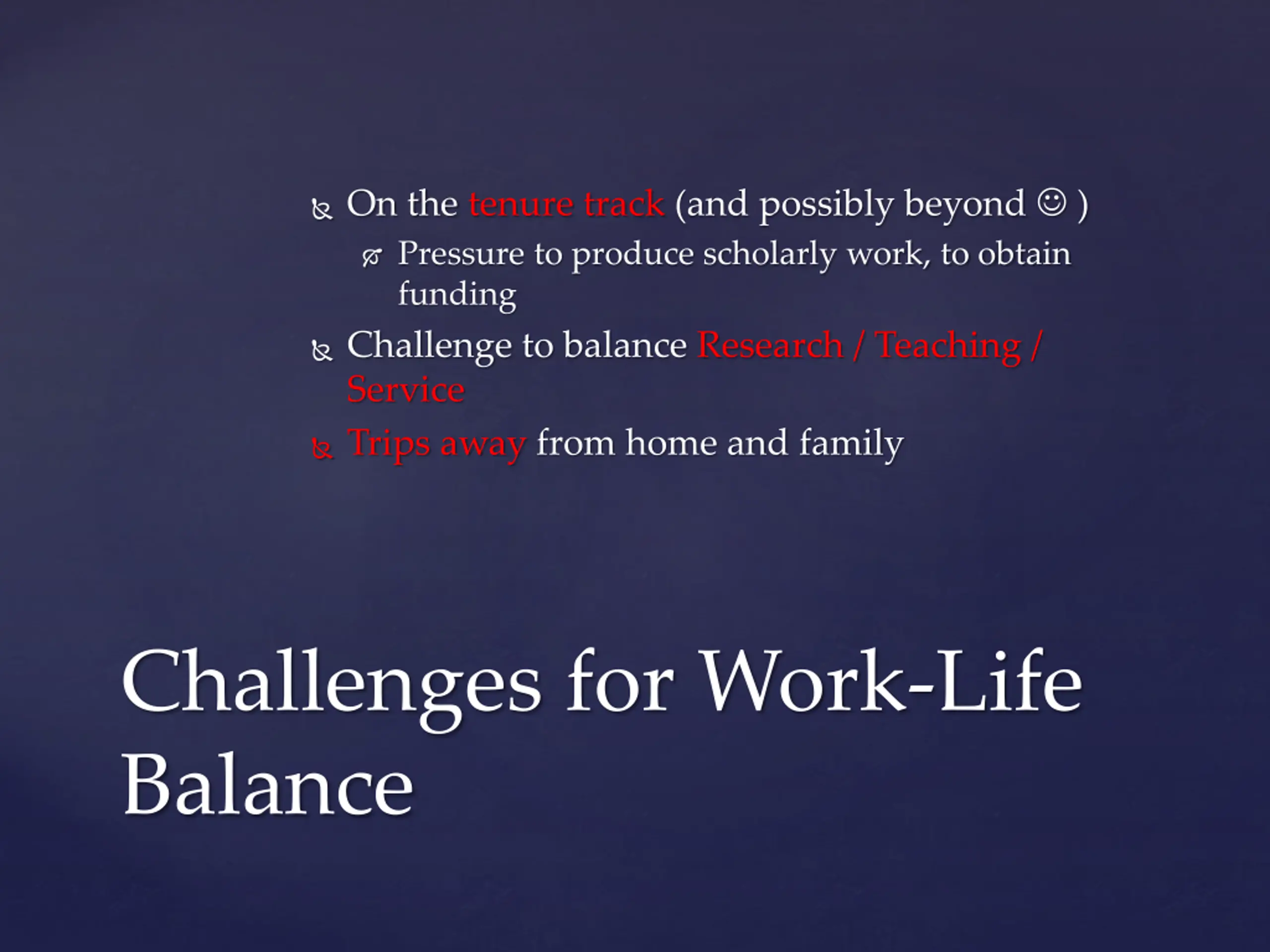 On the tenure track (and possibly beyond ☺ )

Pressure to produce scholarly work, to obtain funding

Challenge to balance Research / Teaching / Service

Trips away from home and family

Challenges for Work-Life Balance